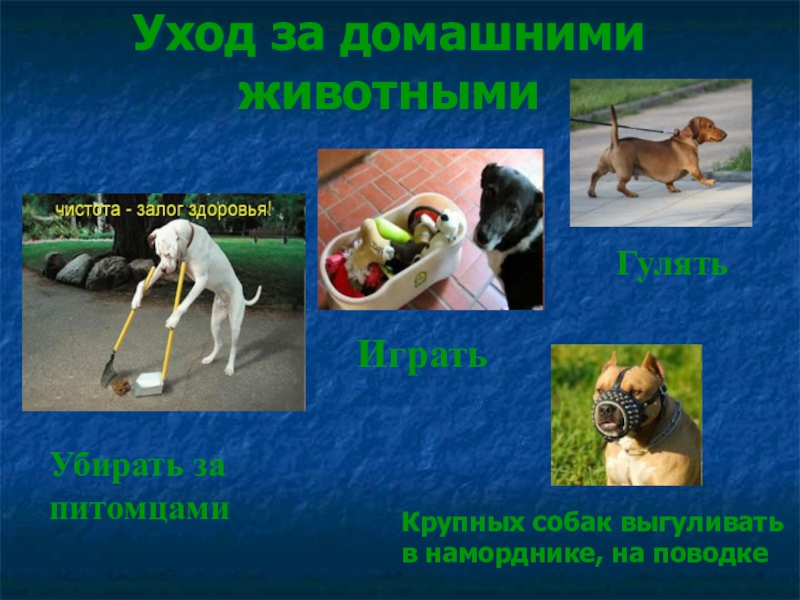 Уход за домашними животными

чистота - залог здоровья!

Гулять

Играть

Убирать за питомцами

Крупных собак выгуливать в наморднике, на поводке